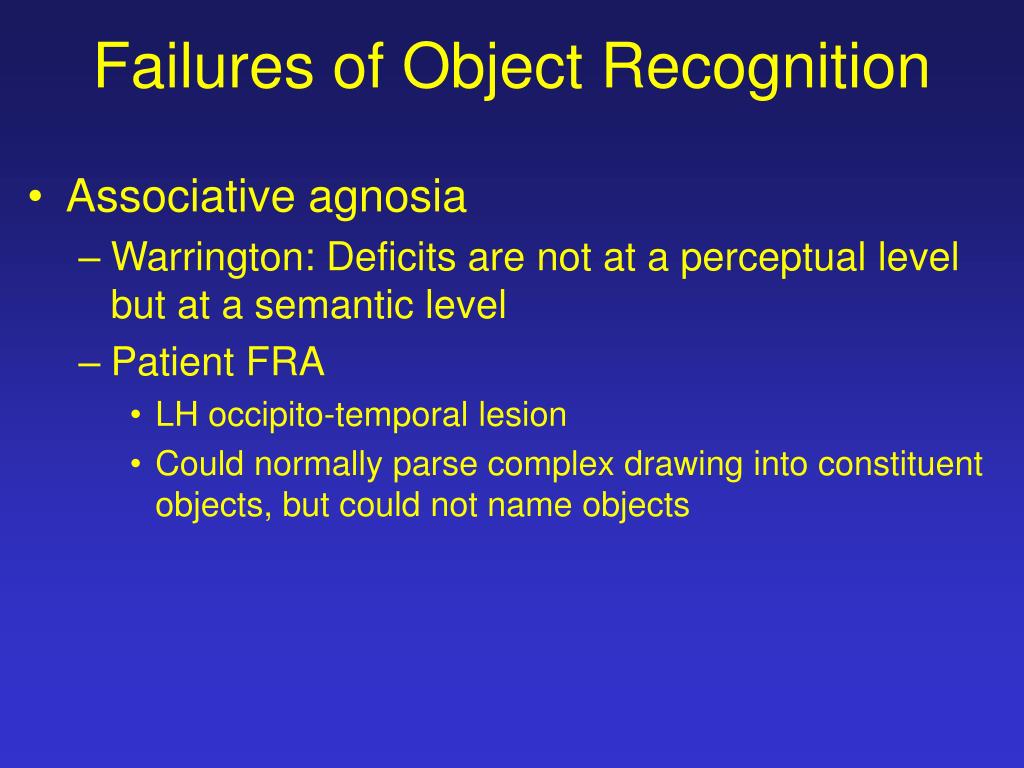 Failures of Object Recognition

• Associative agnosia
 – Warrington: Deficits are not at a perceptual level but at a semantic level
 – Patient FRA
  • LH occipito-temporal lesion
  • Could normally parse complex drawing into constituent objects, but could not name objects